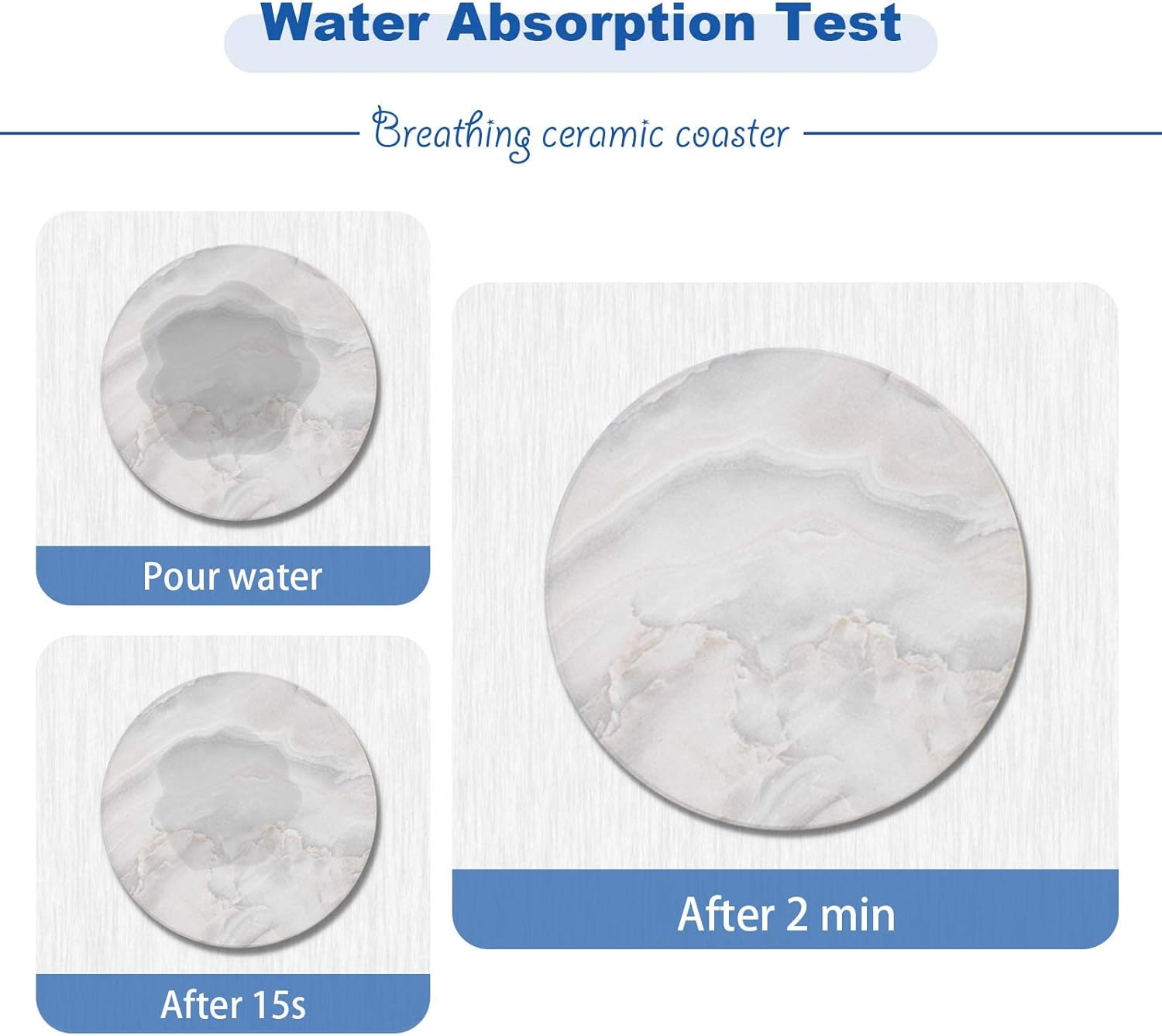 Water Absorption Test

Breathing ceramic coaster

Pour water

After 15s

After 2 min